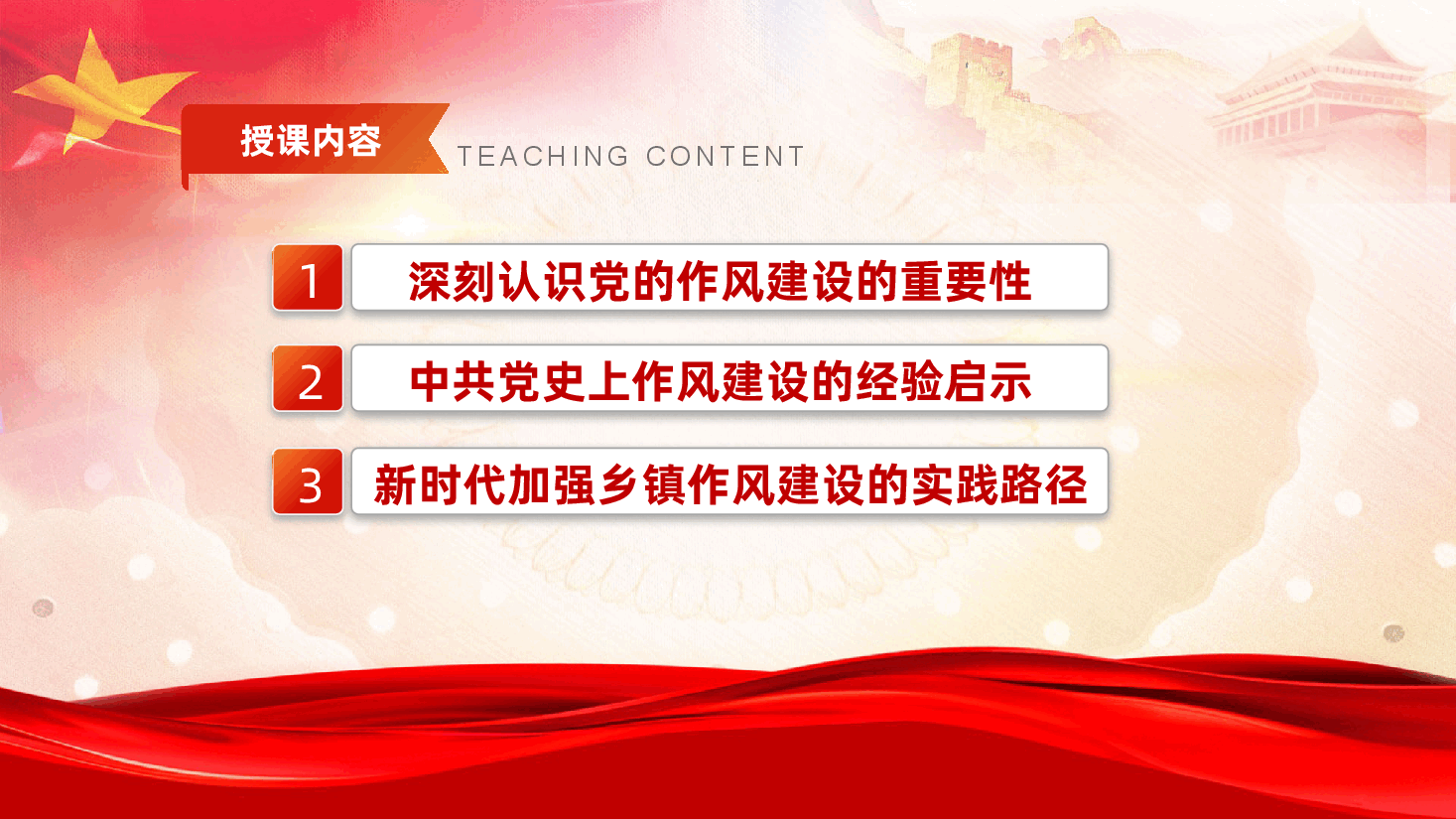 授课内容 TEACHING CONTENT

1 深刻认识党的作风建设的重要性

2 中共党史上作风建设的经验启示

3 新时代加强乡镇作风建设的实践路径